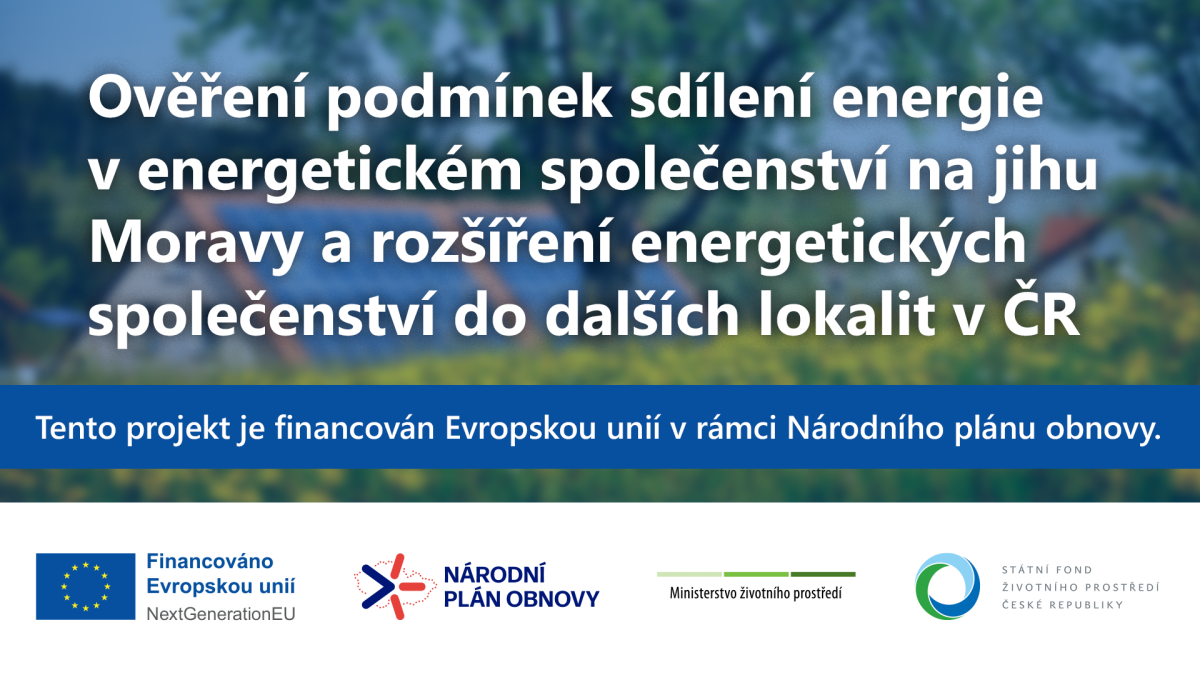 Ověření podmínek sdílení energie v energetickém společenství na jihu Moravy a rozšíření energetických společenství do dalších lokalit v ČR

Tento projekt je financován Evropskou unií v rámci Národního plánu obnovy.

Financováno Evropskou unií
NextGenerationEU

NÁRODNÍ PLÁN OBNOVY

Ministerstvo životního prostředí

STÁTNÍ FOND ŽIVOTNÍHO PROSTŘEDÍ ČESKÉ REPUBLIKY